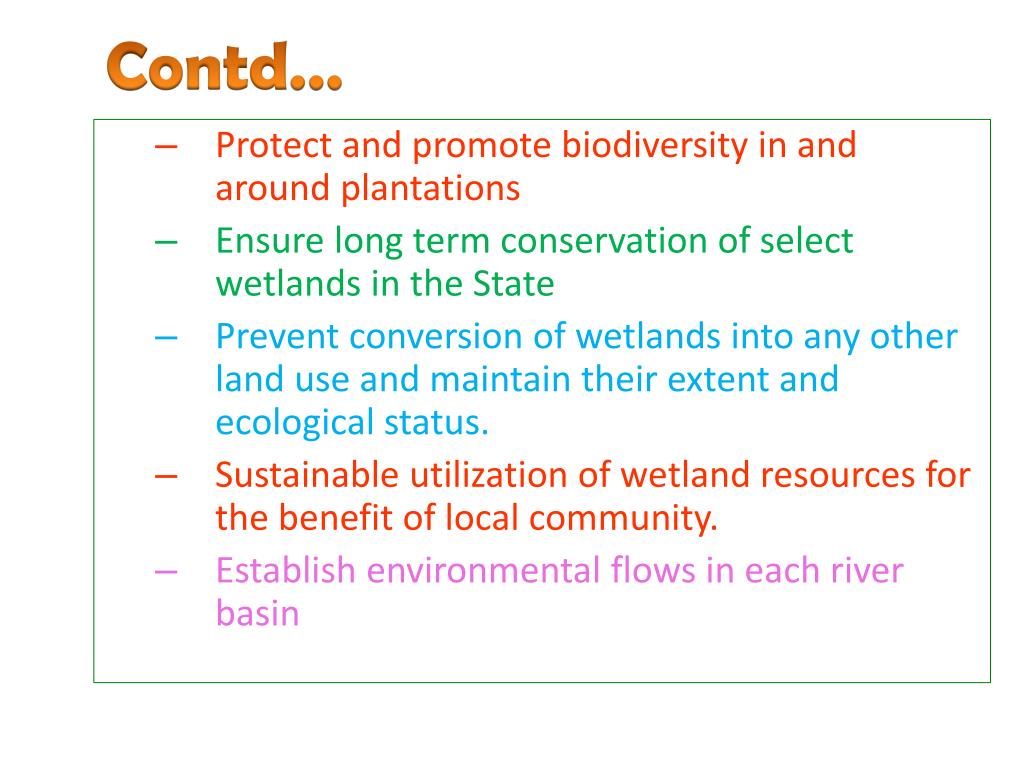 Contd...

– Protect and promote biodiversity in and around plantations
– Ensure long term conservation of select wetlands in the State
– Prevent conversion of wetlands into any other land use and maintain their extent and ecological status.
– Sustainable utilization of wetland resources for the benefit of local community.
– Establish environmental flows in each river basin